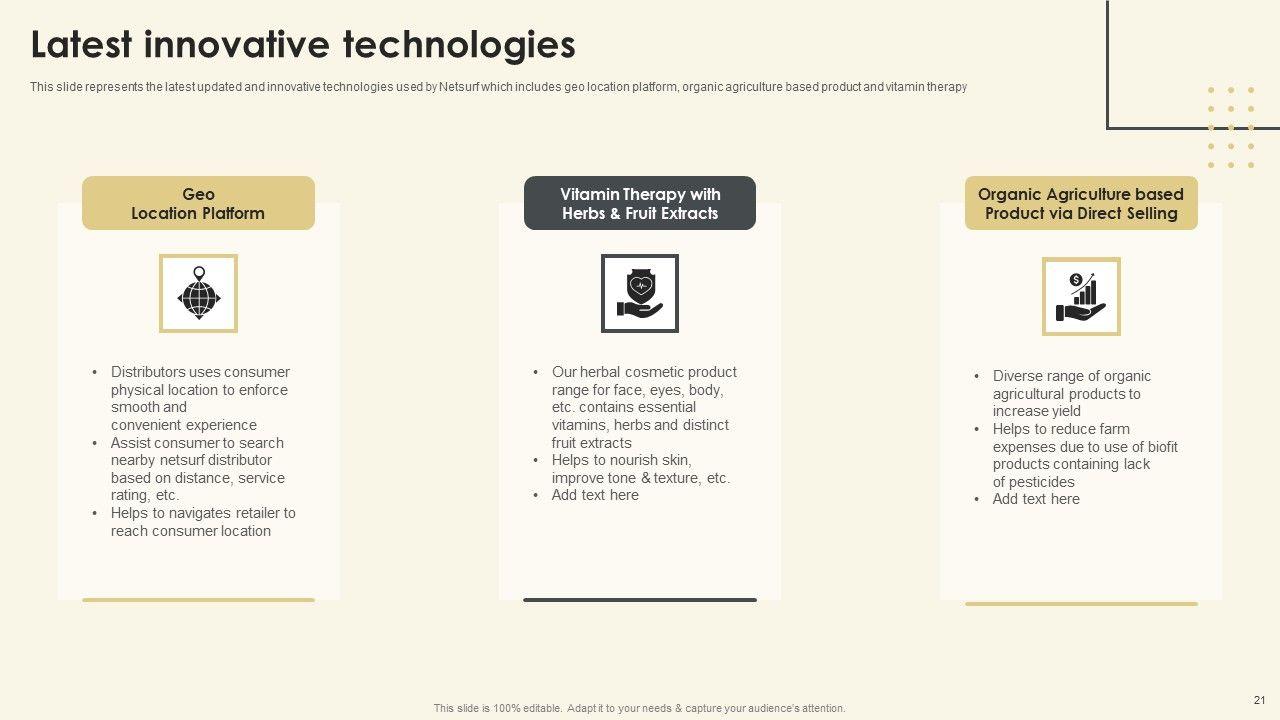 Latest innovative technologies

This slide represents the latest updated and innovative technologies used by Netsurf which includes geo location platform, organic agriculture based product and vitamin therapy

Geo
Location Platform

• Distributors uses consumer physical location to enforce smooth and convenient experience
• Assist consumer to search nearby netsurf distributor based on distance, service rating, etc.
• Helps to navigates retailer to reach consumer location

Vitamin Therapy with Herbs & Fruit Extracts

• Our herbal cosmetic product range for face, eyes, body, etc. contains essential vitamins, herbs and distinct fruit extracts
• Helps to nourish skin, improve tone & texture, etc.
• Add text here

Organic Agriculture based Product via Direct Selling

• Diverse range of organic agricultural products to increase yield
• Helps to reduce farm expenses due to use of biofit products containing lack of pesticides
• Add text here

This slide is 100% editable. Adapt it to your needs & capture your audience's attention.

21